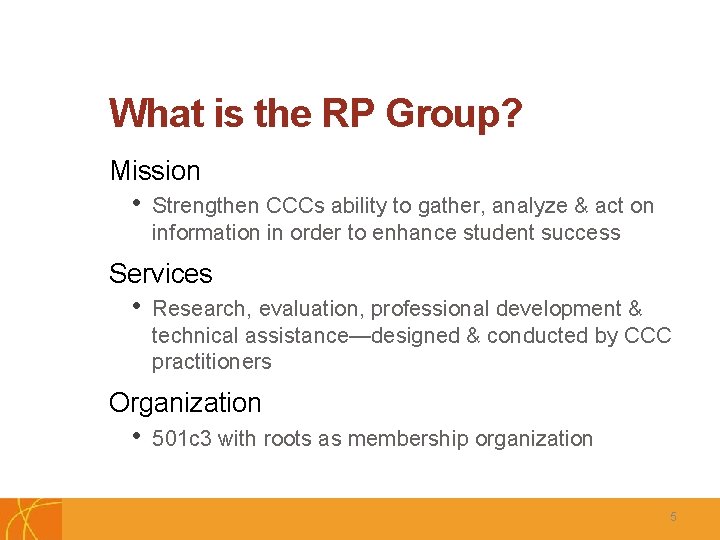 What is the RP Group?

Mission

• Strengthen CCCs ability to gather, analyze & act on information in order to enhance student success

Services

• Research, evaluation, professional development & technical assistance—designed & conducted by CCC practitioners

Organization

• 501c3 with roots as membership organization

5